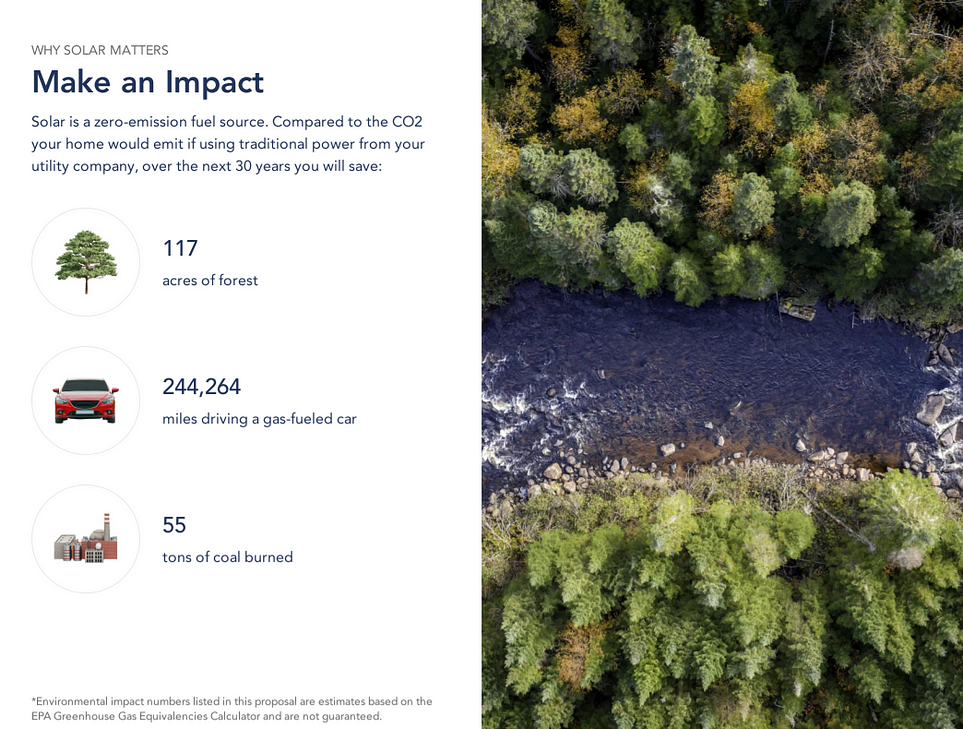 WHY SOLAR MATTERS

Make an Impact

Solar is a zero-emission fuel source. Compared to the CO2 your home would emit if using traditional power from your utility company, over the next 30 years you will save:

117
acres of forest

244,264
miles driving a gas-fueled car

55
tons of coal burned

*Environmental impact numbers listed in this proposal are estimates based on the EPA Greenhouse Gas Equivalencies Calculator and are not guaranteed.